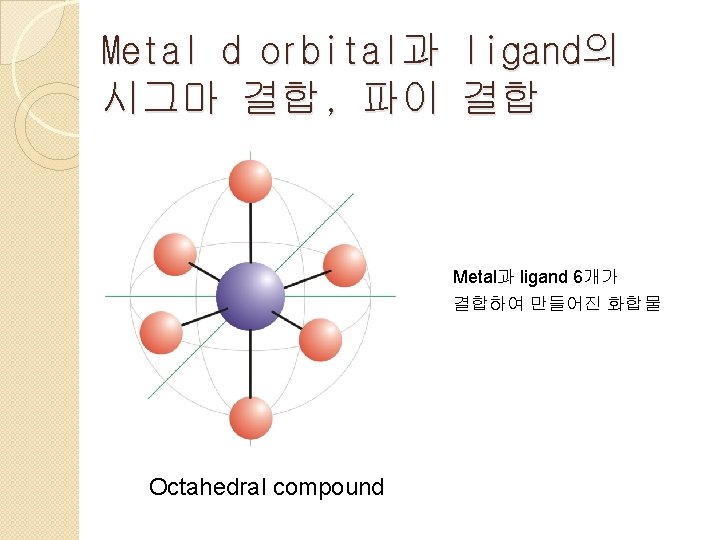 Metal d orbital과 ligand의 시그마 결합, 파이 결합

Metal과 ligand 6개가 결합하여 만들어진 화합물

Octahedral compound